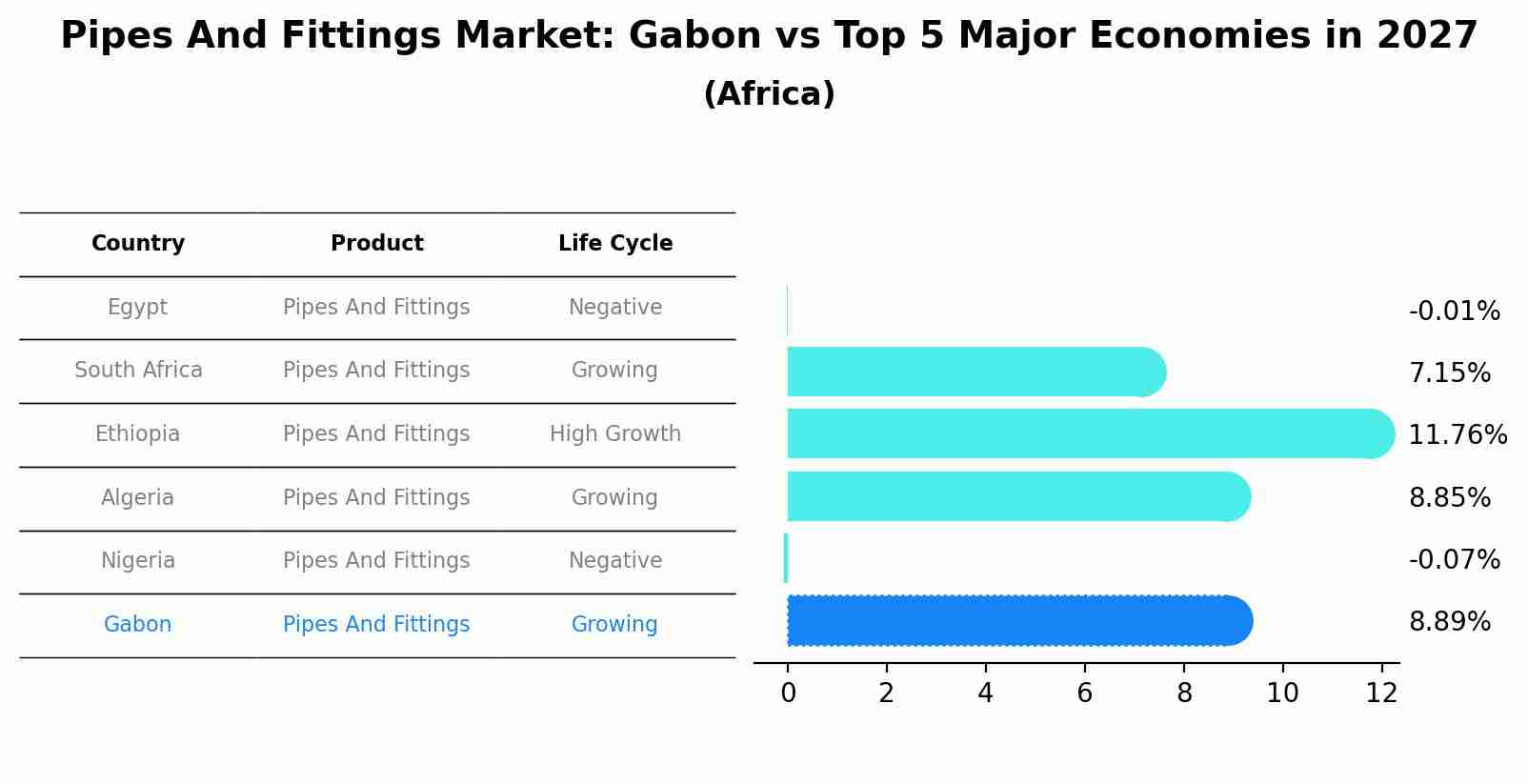 Pipes And Fittings Market: Gabon vs Top 5 Major Economies in 2027
(Africa)

| Country | Product | Life Cycle |
|---|---|---|
| Egypt | Pipes And Fittings | Negative |
| South Africa | Pipes And Fittings | Growing |
| Ethiopia | Pipes And Fittings | High Growth |
| Algeria | Pipes And Fittings | Growing |
| Nigeria | Pipes And Fittings | Negative |
| Gabon | Pipes And Fittings | Growing |

-0.01%
7.15%
11.76%
8.85%
-0.07%
8.89%

0 2 4 6 8 10 12